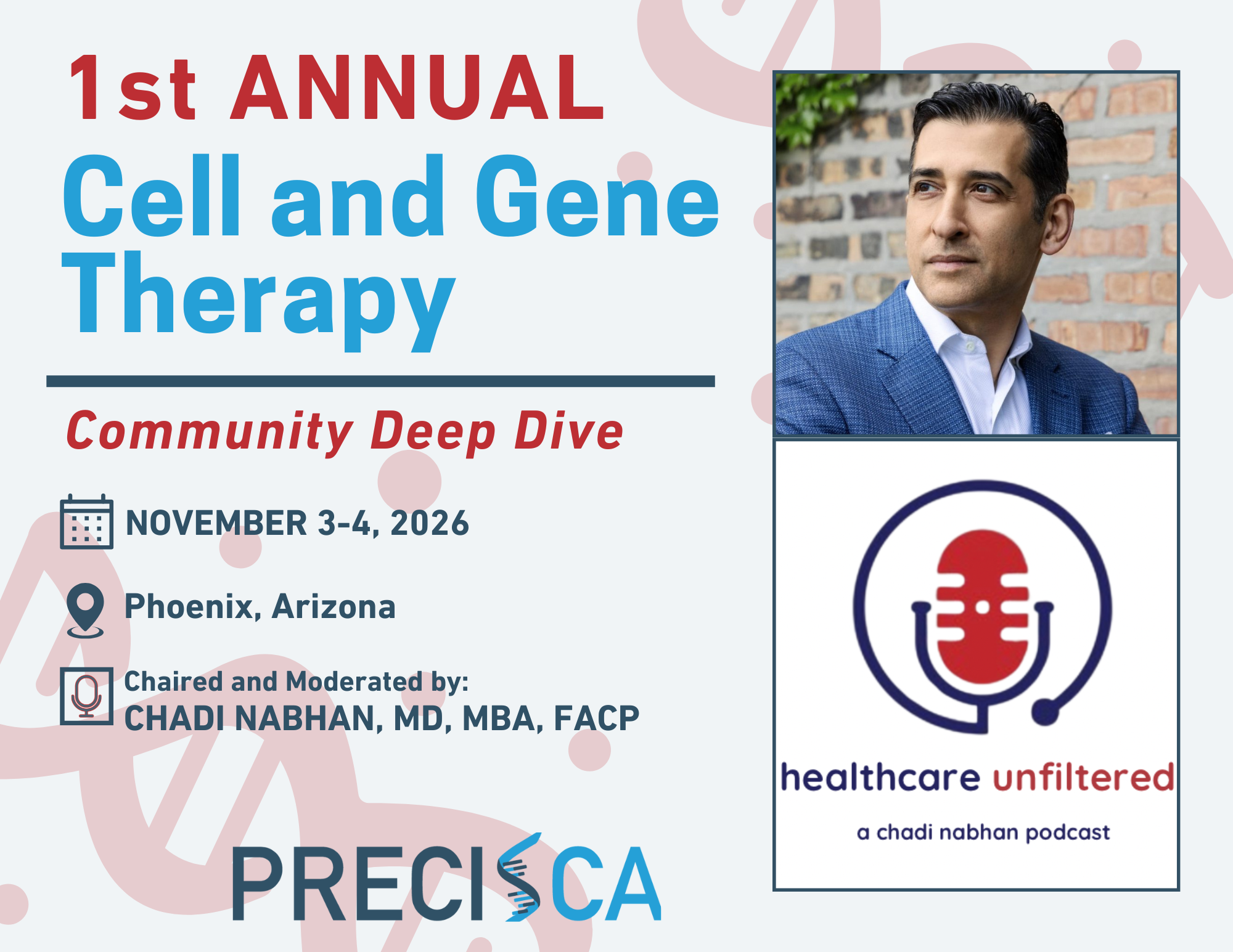 1st ANNUAL
Cell and Gene Therapy

Community Deep Dive

NOVEMBER 3-4, 2026

Phoenix, Arizona

Chaired and Moderated by:
CHADI NABHAN, MD, MBA, FACP

PRECISCA

healthcare unfiltered

a chadi nabhan podcast